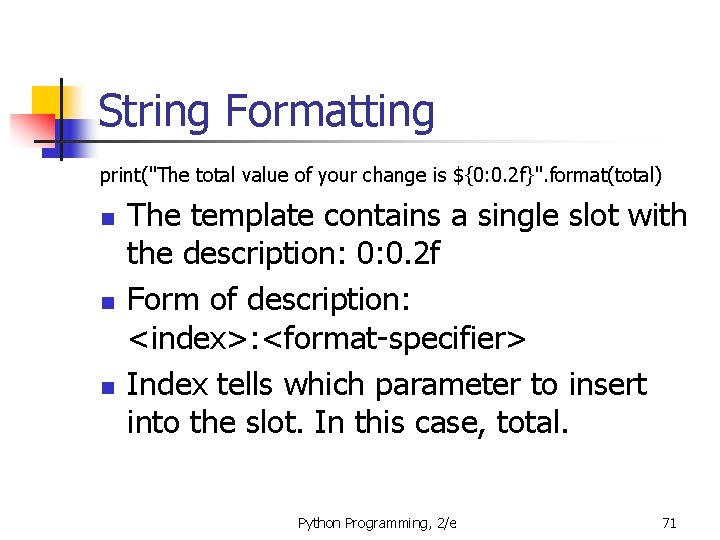 String Formatting

print("The total value of your change is \${0:0.2f}".format(total)

- The template contains a single slot with the description: 0:0.2f
- Form of description: <index>:<format-specifier>
- Index tells which parameter to insert into the slot. In this case, total.

Python Programming, 2/e

71